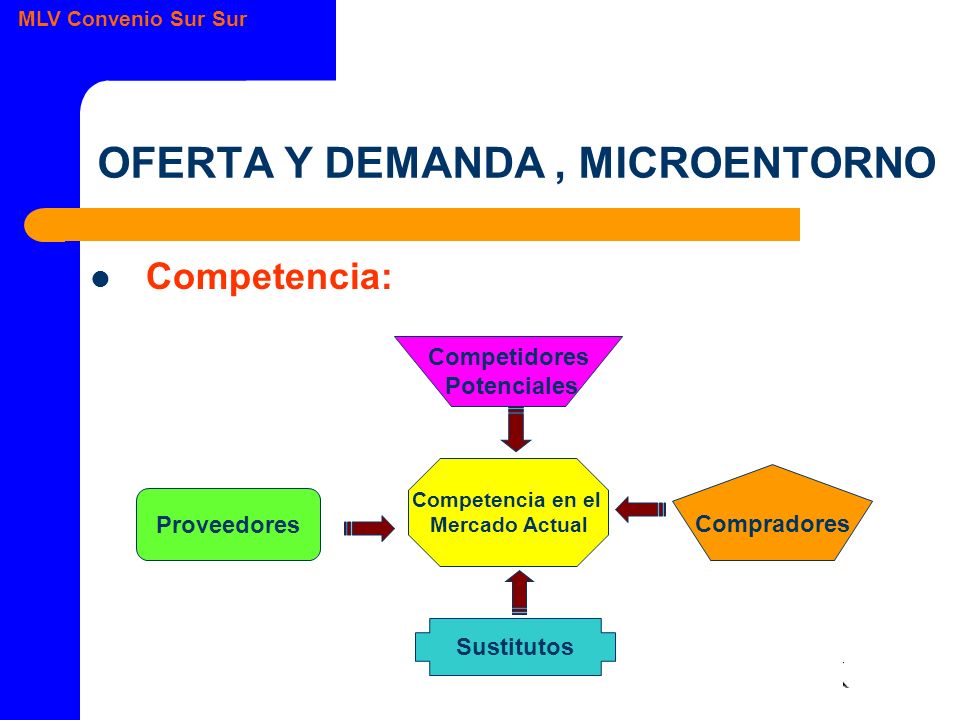 MLV Convenio Sur Sur

OFERTA Y DEMANDA , MICROENTORNO

Competencia:

Competidores Potenciales

Proveedores

Competencia en el Mercado Actual

Compradores

Sustitutos